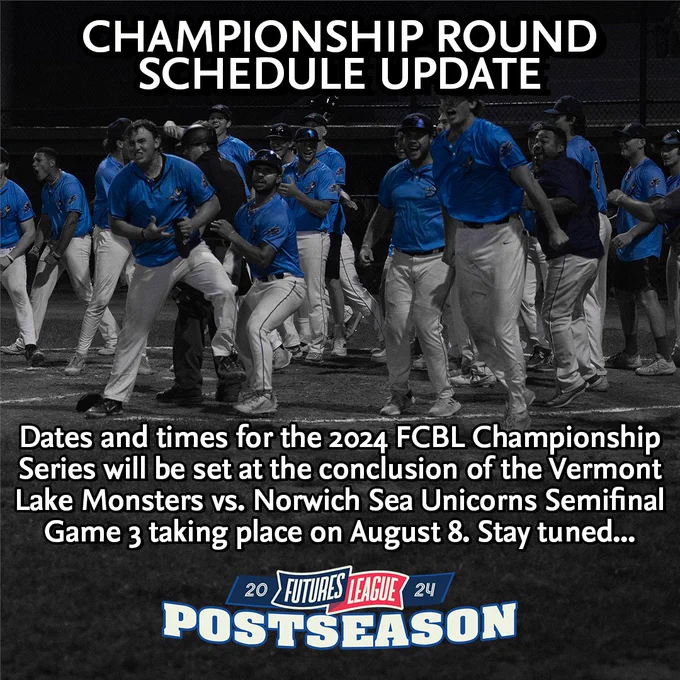 CHAMPIONSHIP ROUND SCHEDULE UPDATE

Dates and times for the 2024 FCBL Championship Series will be set at the conclusion of the Vermont Lake Monsters vs. Norwich Sea Unicorns Semifinal Game 3 taking place on August 8. Stay tuned...

20 FUTURES LEAGUE 24
POSTSEASON